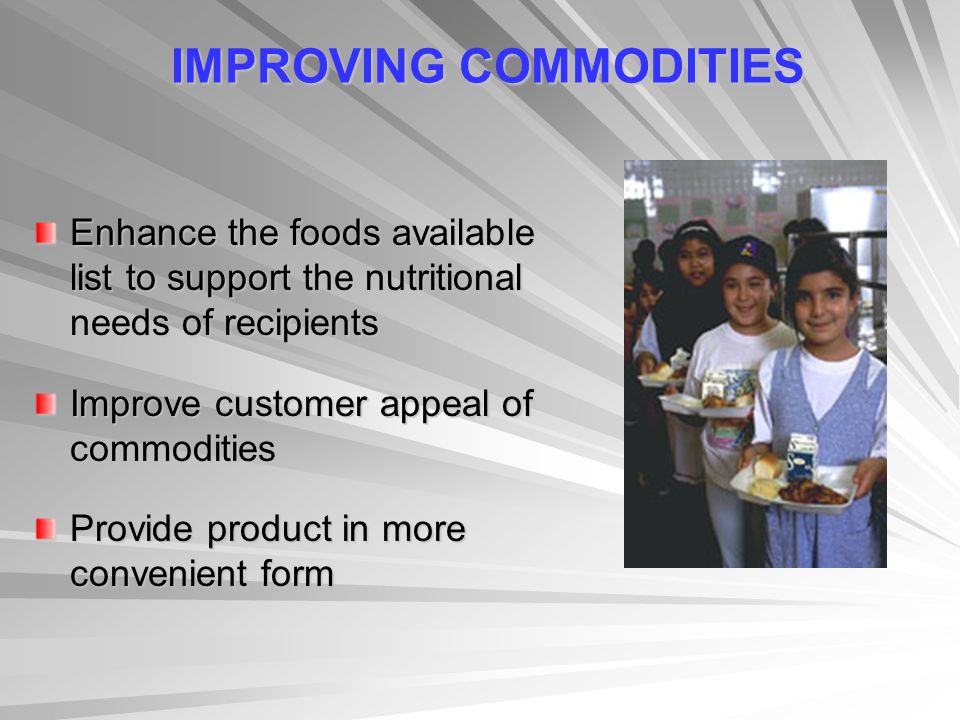 IMPROVING COMMODITIES

Enhance the foods available list to support the nutritional needs of recipients

Improve customer appeal of commodities

Provide product in more convenient form